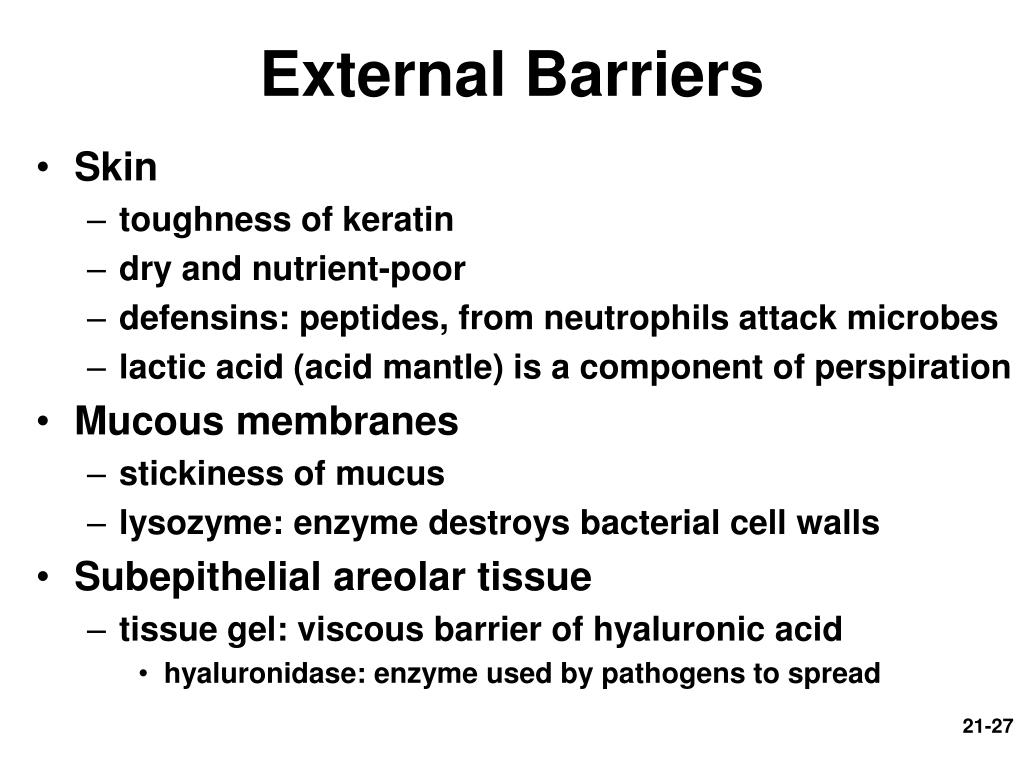 External Barriers

• Skin
– toughness of keratin
– dry and nutrient-poor
– defensins: peptides, from neutrophils attack microbes
– lactic acid (acid mantle) is a component of perspiration

• Mucous membranes
– stickiness of mucus
– lysozyme: enzyme destroys bacterial cell walls

• Subepithelial areolar tissue
– tissue gel: viscous barrier of hyaluronic acid
• hyaluronidase: enzyme used by pathogens to spread

21-27